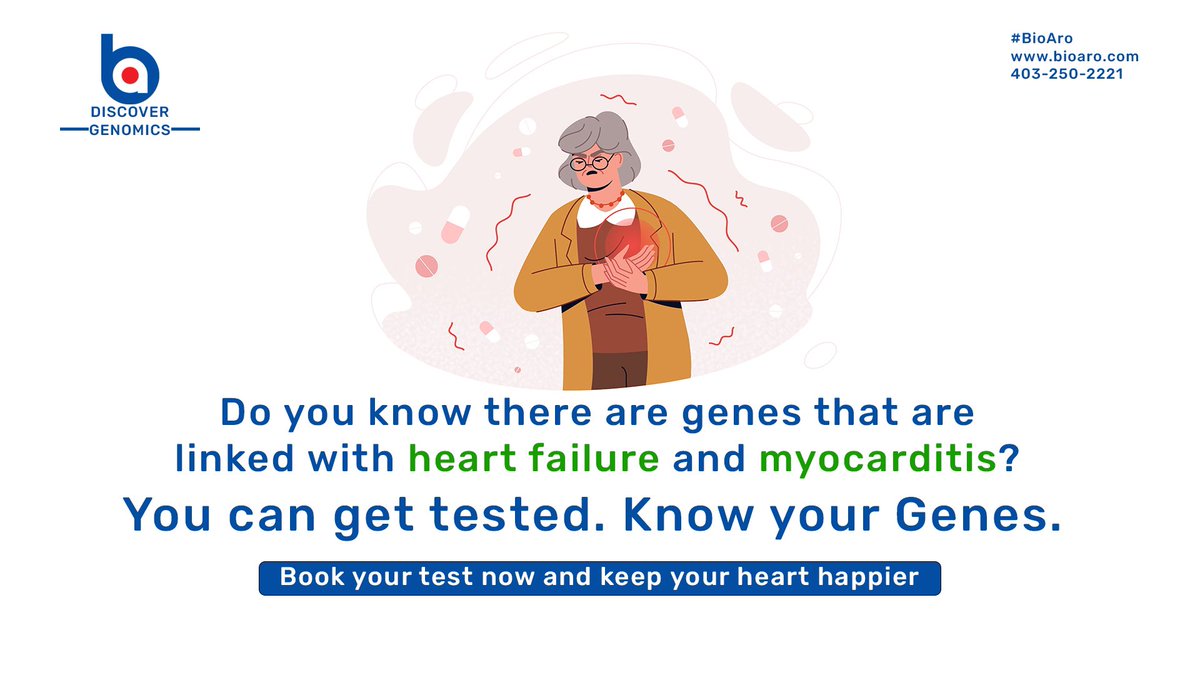 DISCOVER GENOMICS

#BioAro
www.bioaro.com
403-250-2221

Do you know there are genes that are linked with heart failure and myocarditis?

You can get tested. Know your Genes.

Book your test now and keep your heart happier